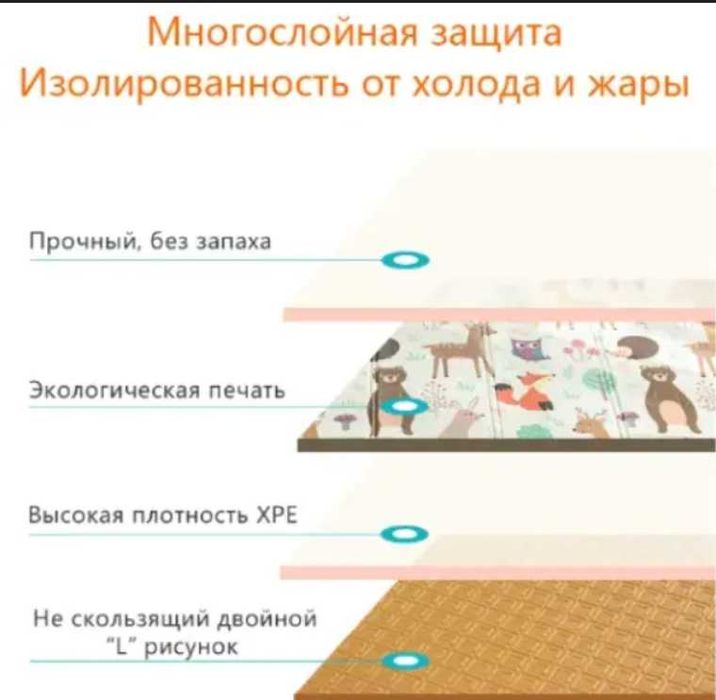 Многослойная защита
Изолированность от холода и жары

Прочный, без запаха

Экологическая печать

Высокая плотность XPE

Не скользящий двойной "L" рисунок